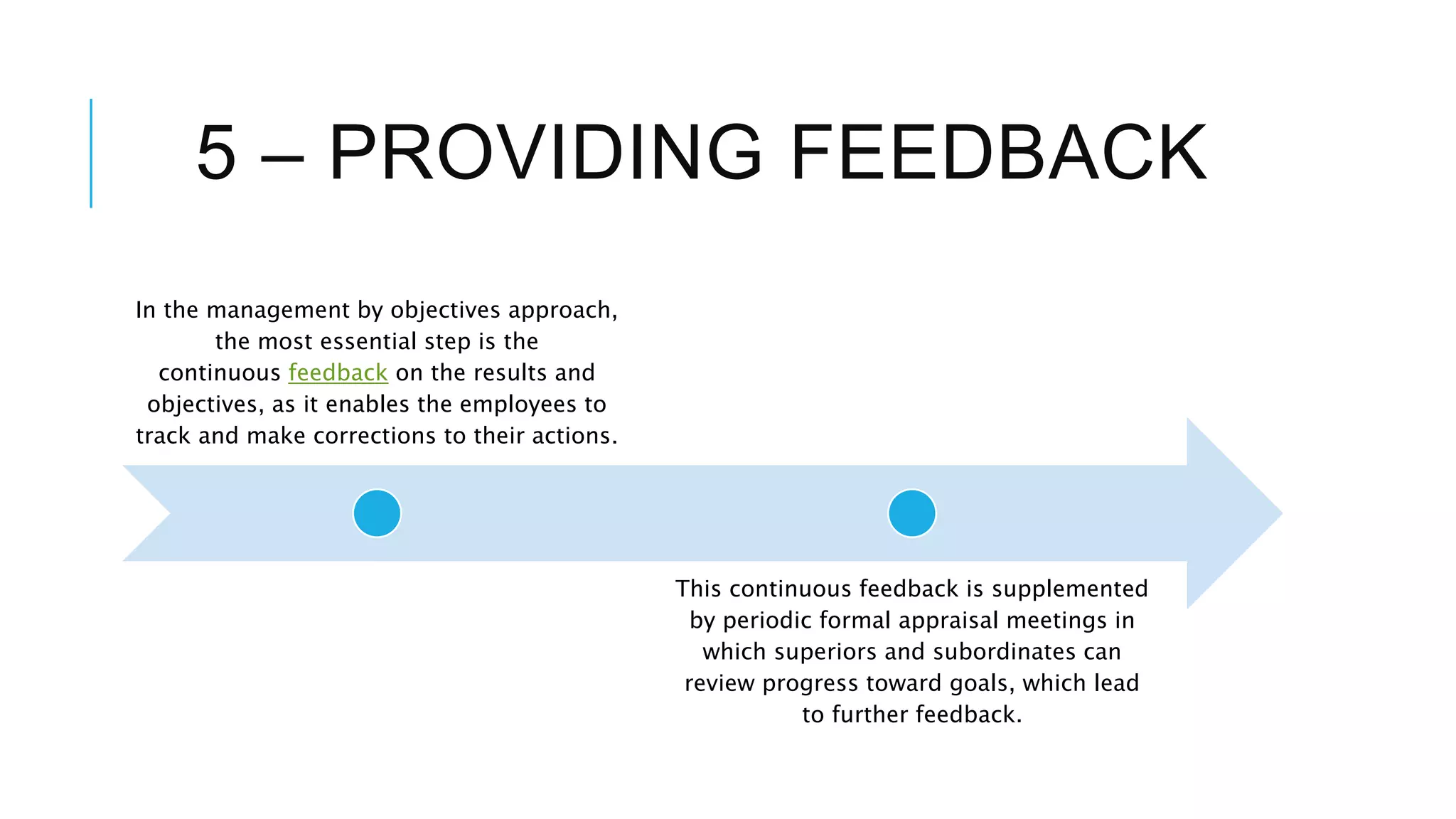 5 – PROVIDING FEEDBACK

In the management by objectives approach, the most essential step is the continuous feedback on the results and objectives, as it enables the employees to track and make corrections to their actions.

This continuous feedback is supplemented by periodic formal appraisal meetings in which superiors and subordinates can review progress toward goals, which lead to further feedback.